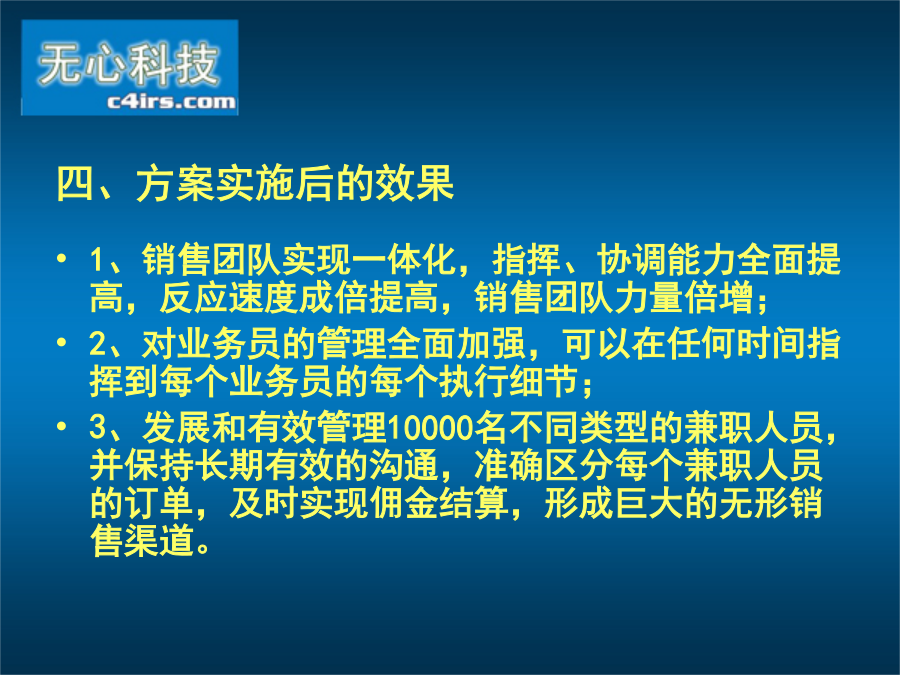 无心科技
c4irs.com

四、方案实施后的效果

• 1、销售团队实现一体化，指挥、协调能力全面提高，反应速度成倍提高，销售团队力量倍增；

• 2、对业务员的管理全面加强，可以在任何时间指挥到每个业务员的每个执行细节；

• 3、发展和有效管理10000名不同类型的兼职人员，并保持长期有效的沟通，准确区分每个兼职人员的订单，及时实现佣金结算，形成巨大的无形销售渠道。